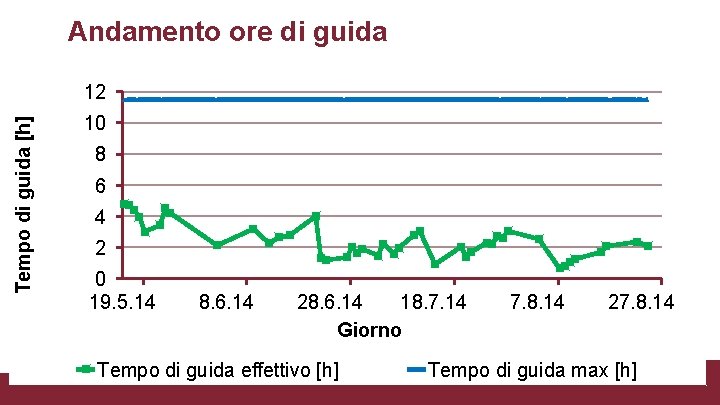 Andamento ore di guida

Tempo di guida [h]

12
10
8
6
4
2
0

19.5.14 8.6.14 28.6.14 18.7.14 7.8.14 27.8.14

Giorno

Tempo di guida effettivo [h]
Tempo di guida max [h]